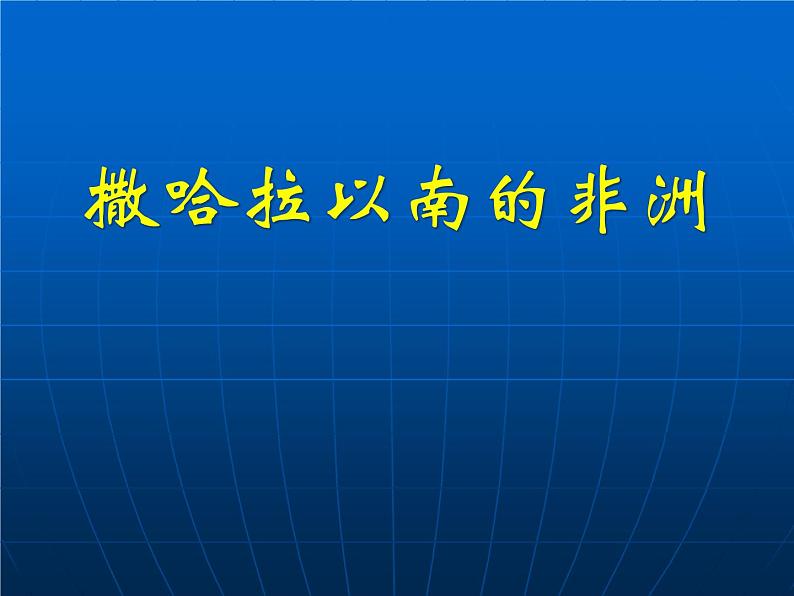 撒哈拉以南的非洲